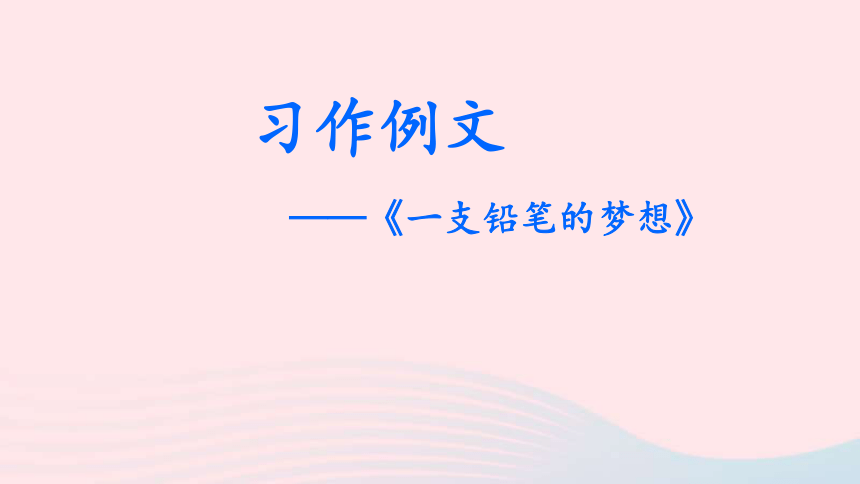 习作例文

——《一支铅笔的梦想》